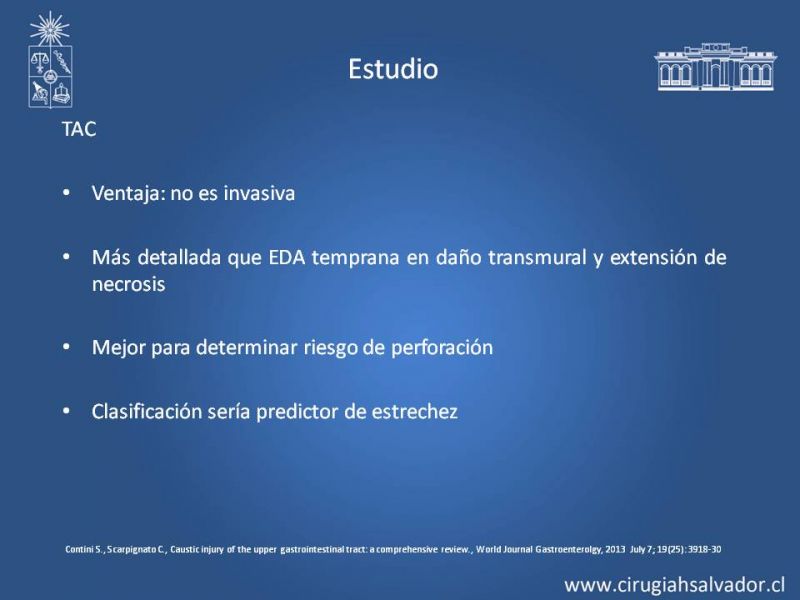 Estudio

TAC

• Ventaja: no es invasiva

• Más detallada que EDA temprana en daño transmural y extensión de necrosis

• Mejor para determinar riesgo de perforación

• Clasificación sería predictor de estrechez

Contini S., Scarpignato C., Caustic injury of the upper gastrointestinal tract: a comprehensive review., World Journal Gastroenterolgy, 2013 July 7; 19(25): 3918-30

www.cirugiahsalvador.cl